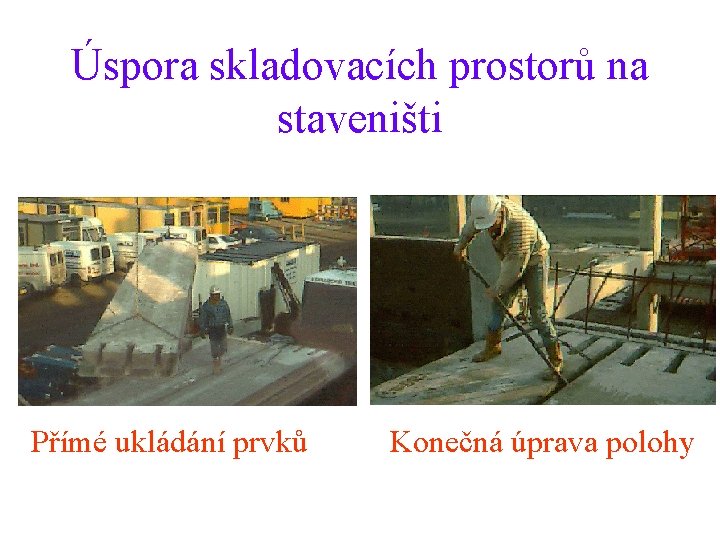 Úspora skladovacích prostorů na staveništi

Přímé ukládání prvků

Konečná úprava polohy